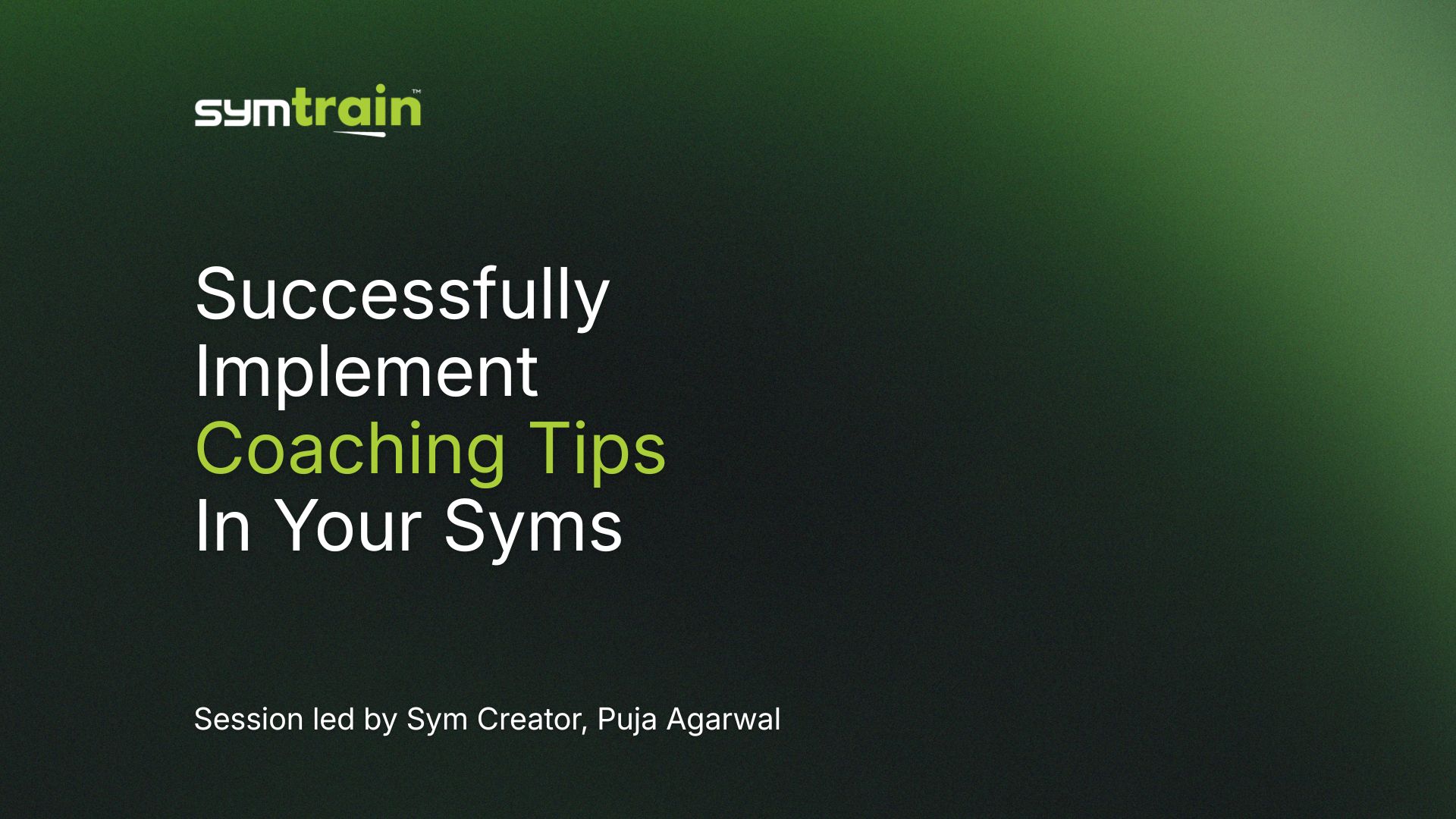 symtrain™

Successfully Implement Coaching Tips In Your Syms

Session led by Sym Creator, Puja Agarwal